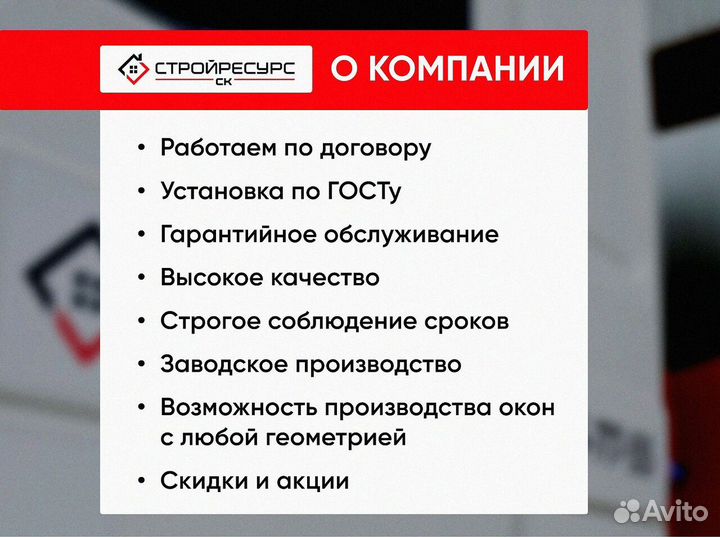 СТРОЙРЕСУРС СК

О КОМПАНИИ

• Работаем по договору
• Установка по ГОСТу
• Гарантийное обслуживание
• Высокое качество
• Строгое соблюдение сроков
• Заводское производство
• Возможность производства окон с любой геометрией
• Скидки и акции

Avito